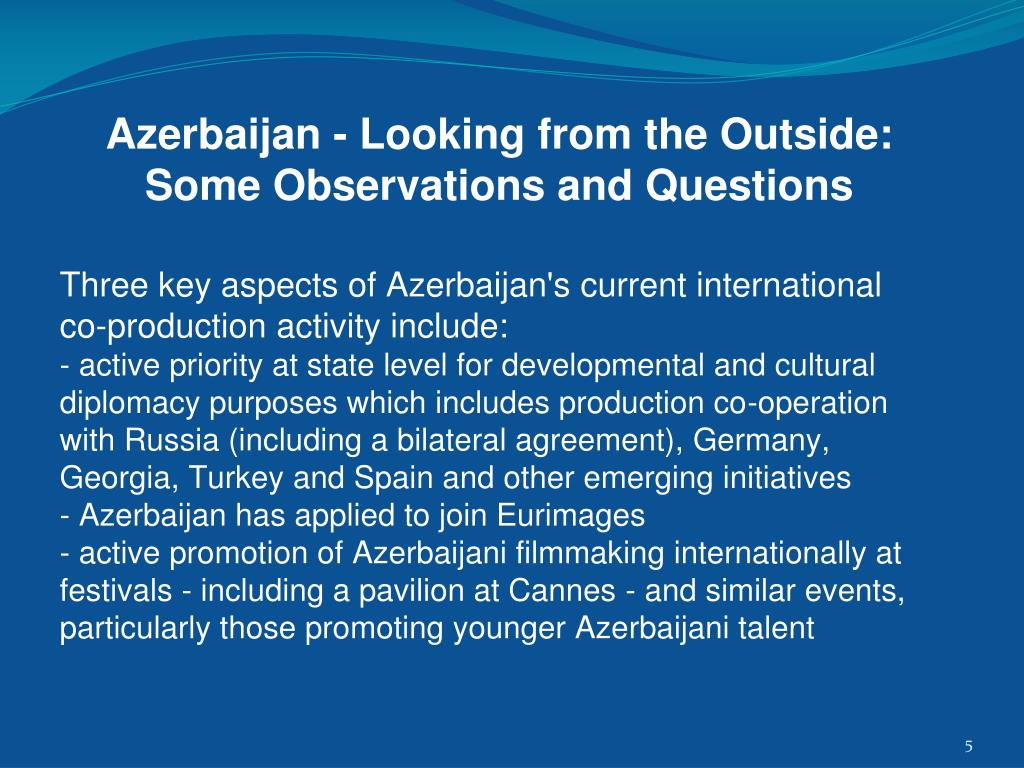 Azerbaijan - Looking from the Outside: Some Observations and Questions

Three key aspects of Azerbaijan's current international co-production activity include:
- active priority at state level for developmental and cultural diplomacy purposes which includes production co-operation with Russia (including a bilateral agreement), Germany, Georgia, Turkey and Spain and other emerging initiatives
- Azerbaijan has applied to join Eurimages
- active promotion of Azerbaijani filmmaking internationally at festivals - including a pavilion at Cannes - and similar events, particularly those promoting younger Azerbaijani talent

5